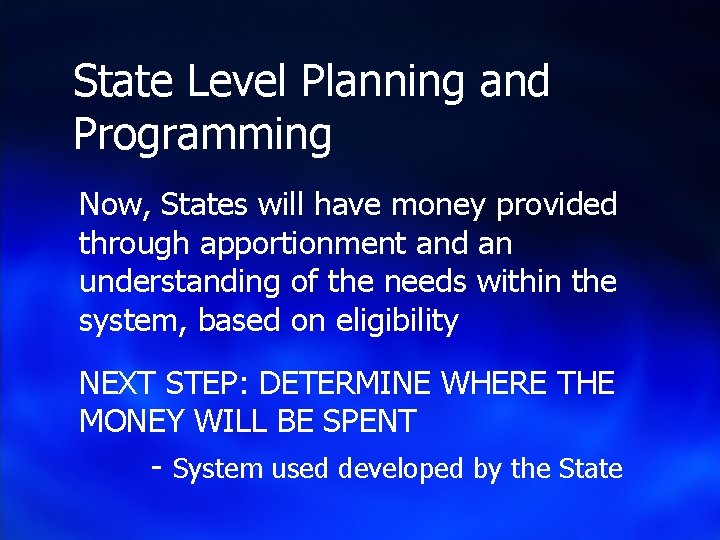 State Level Planning and Programming

Now, States will have money provided through apportionment and an understanding of the needs within the system, based on eligibility

NEXT STEP: DETERMINE WHERE THE MONEY WILL BE SPENT

- System used developed by the State